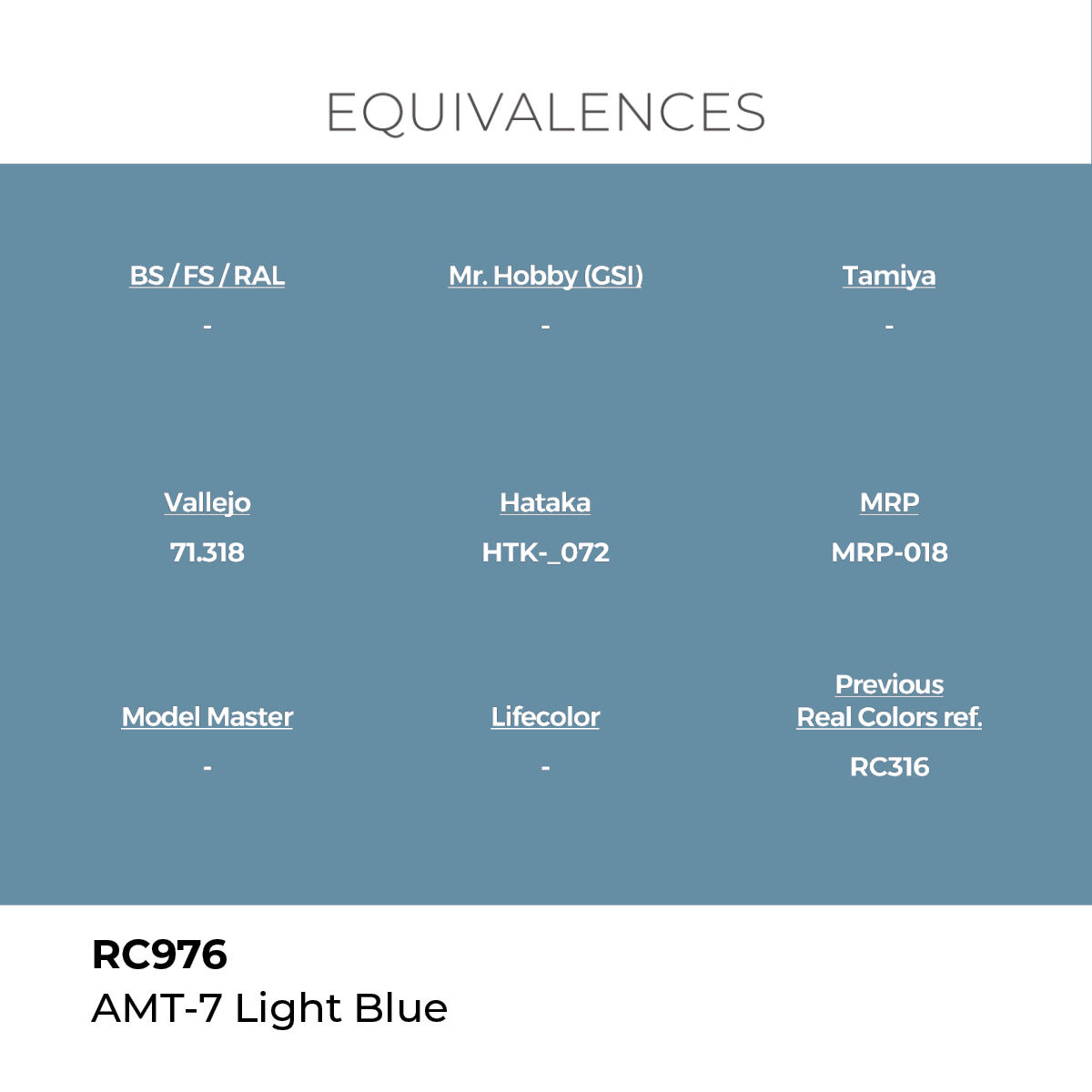 EQUIVALENCES

BS / FS / RAL
-

Mr. Hobby (GSI)
-

Tamiya
-

Vallejo
71.318

Hataka
HTK-_072

MRP
MRP-018

Model Master
-

Lifecolor
-

Previous Real Colors ref.
RC316

RC976
AMT-7 Light Blue